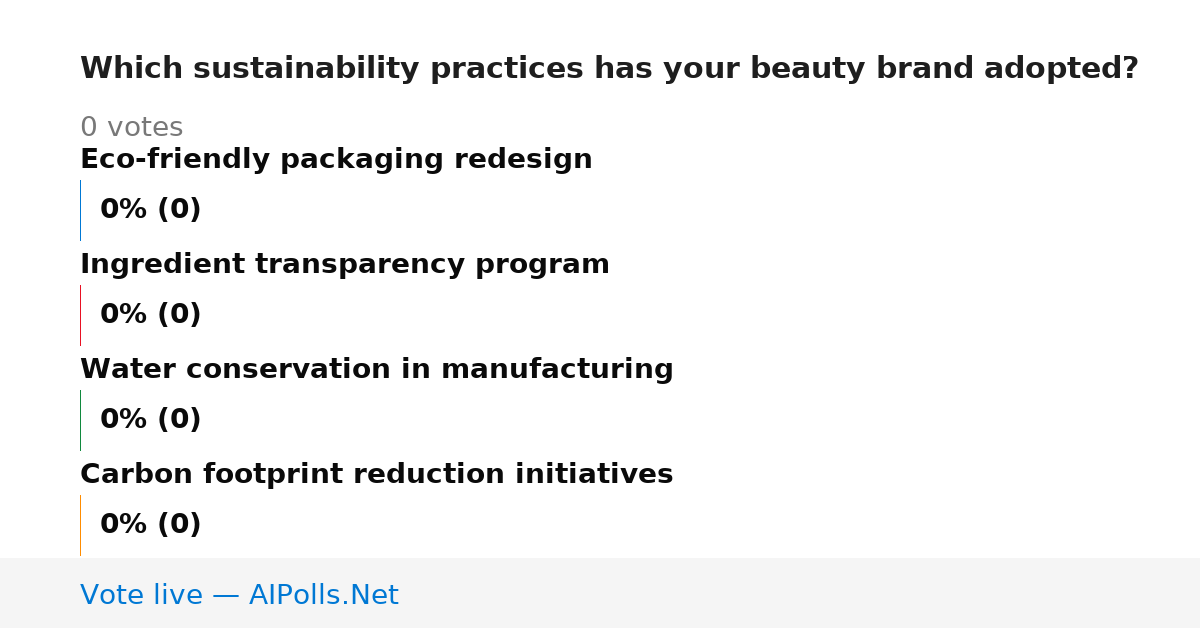 Which sustainability practices has your beauty brand adopted?

0 votes

Eco-friendly packaging redesign

0% (0)

Ingredient transparency program

0% (0)

Water conservation in manufacturing

0% (0)

Carbon footprint reduction initiatives

0% (0)

Vote live — AIPolls.Net